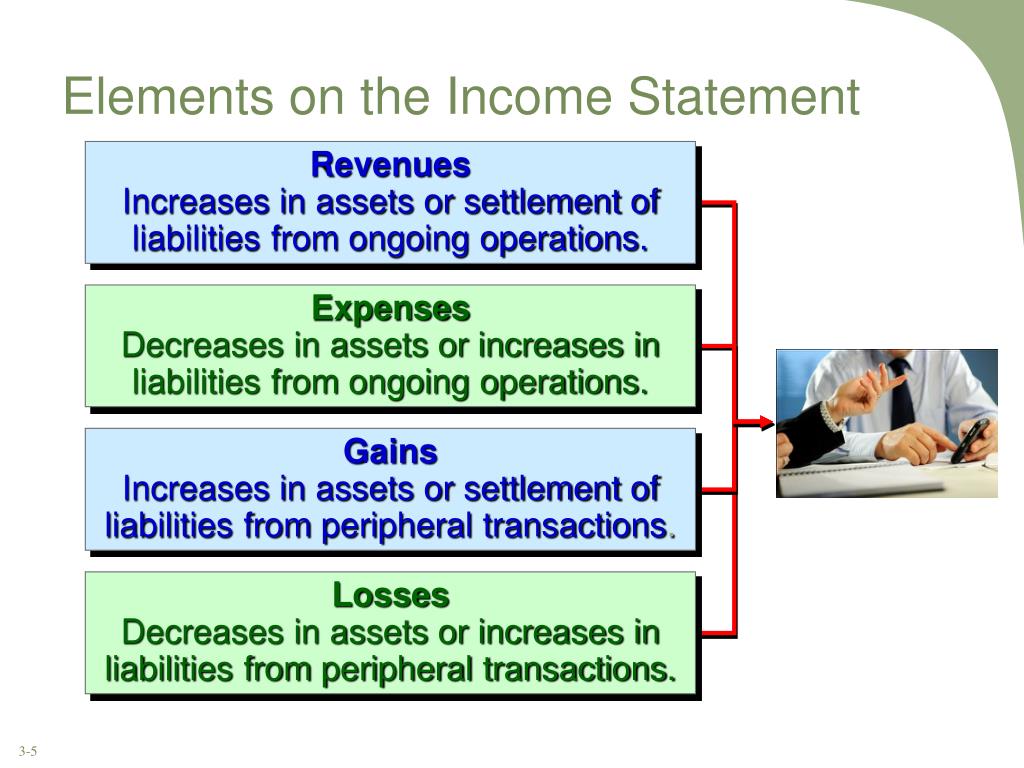 Elements on the Income Statement

Revenues
Increases in assets or settlement of liabilities from ongoing operations.

Expenses
Decreases in assets or increases in liabilities from ongoing operations.

Gains
Increases in assets or settlement of liabilities from peripheral transactions.

Losses
Decreases in assets or increases in liabilities from peripheral transactions.

3-5